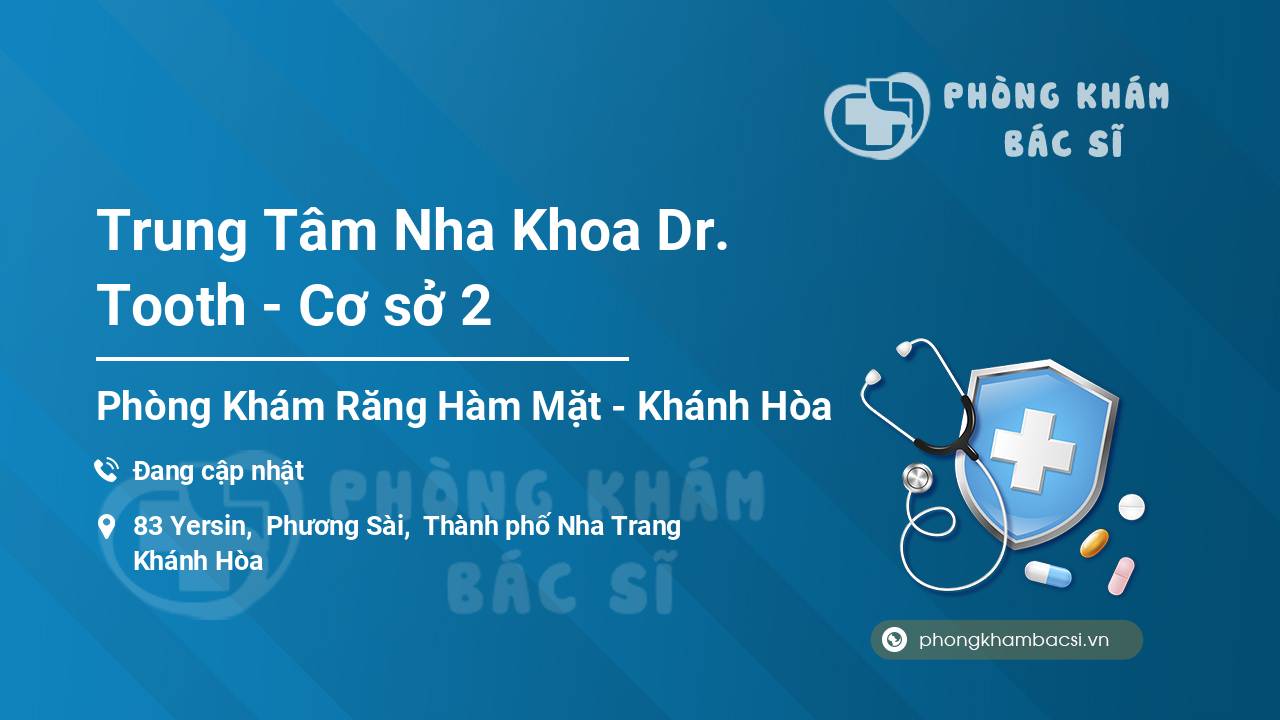 PHÒNG KHÁM
BÁC SĨ

Trung Tâm Nha Khoa Dr. Tooth - Cơ sở 2

Phòng Khám Răng Hàm Mặt - Khánh Hòa

Đang cập nhật

83 Yersin, Phương Sài, Thành phố Nha Trang
Khánh Hòa

PHÒNG KHÁM
BÁC SĨ

phongkhambacsi.vn